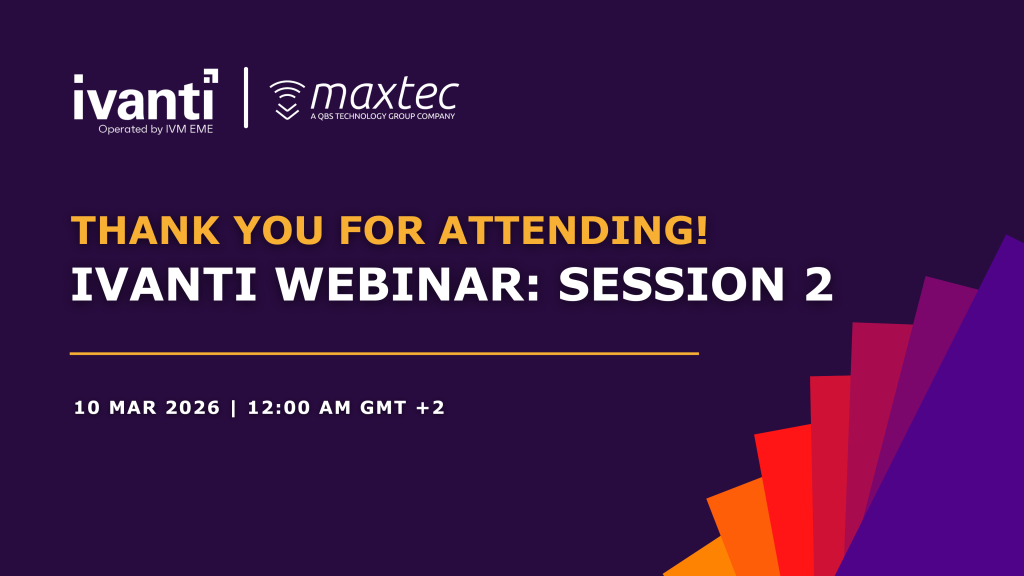 ivanti
Operated by IVM EME

maxtec
A QBS TECHNOLOGY GROUP COMPANY

THANK YOU FOR ATTENDING!
IVANTI WEBINAR: SESSION 2

10 MAR 2026 | 12:00 AM GMT +2